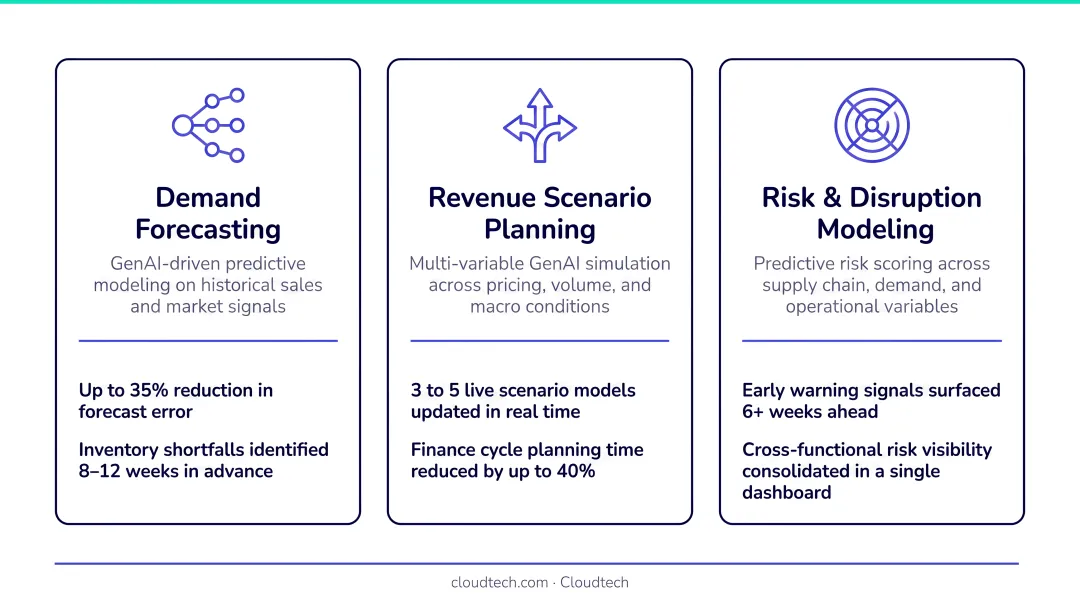 Demand Forecasting

GenAI-driven predictive modeling on historical sales and market signals

Up to 35% reduction in forecast error

Inventory shortfalls identified 8–12 weeks in advance

Revenue Scenario Planning

Multi-variable GenAI simulation across pricing, volume, and macro conditions

3 to 5 live scenario models updated in real time

Finance cycle planning time reduced by up to 40%

Risk & Disruption Modeling

Predictive risk scoring across supply chain, demand, and operational variables

Early warning signals surfaced 6+ weeks ahead

Cross-functional risk visibility consolidated in a single dashboard

cloudtech.com · Cloudtech